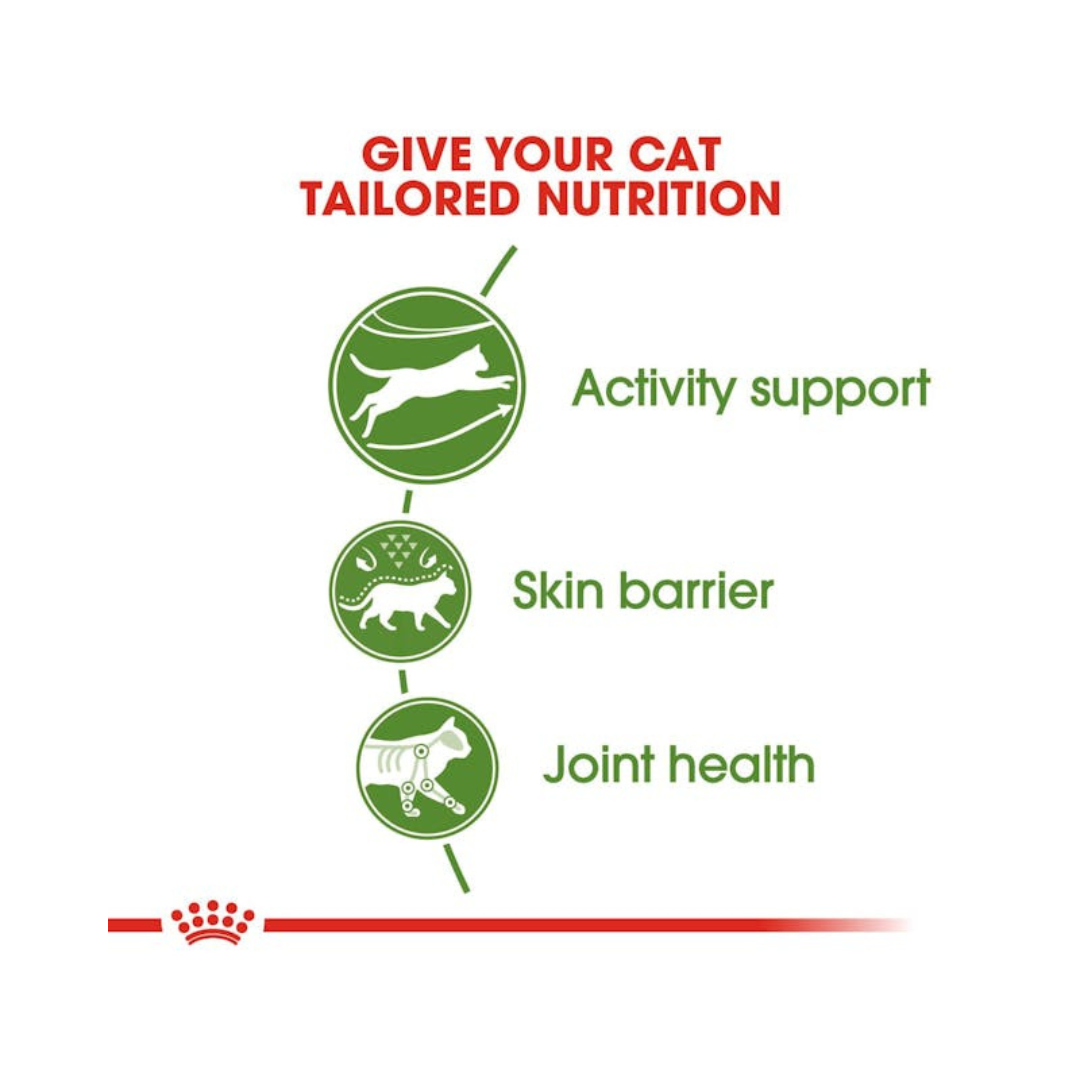 GIVE YOUR CAT TAILORED NUTRITION

Activity support

Skin barrier

Joint health